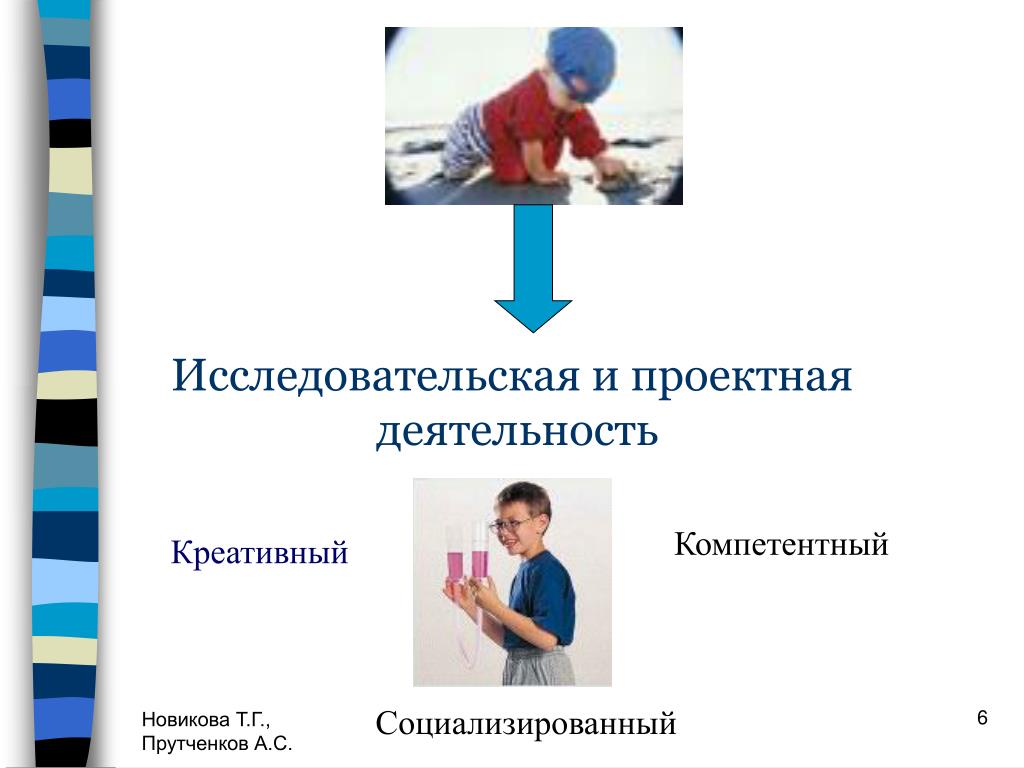 Исследовательская и проектная деятельность

Креативный

Компетентный

Социализированный

Новикова Т.Г.,
Прутченков А.С.

6